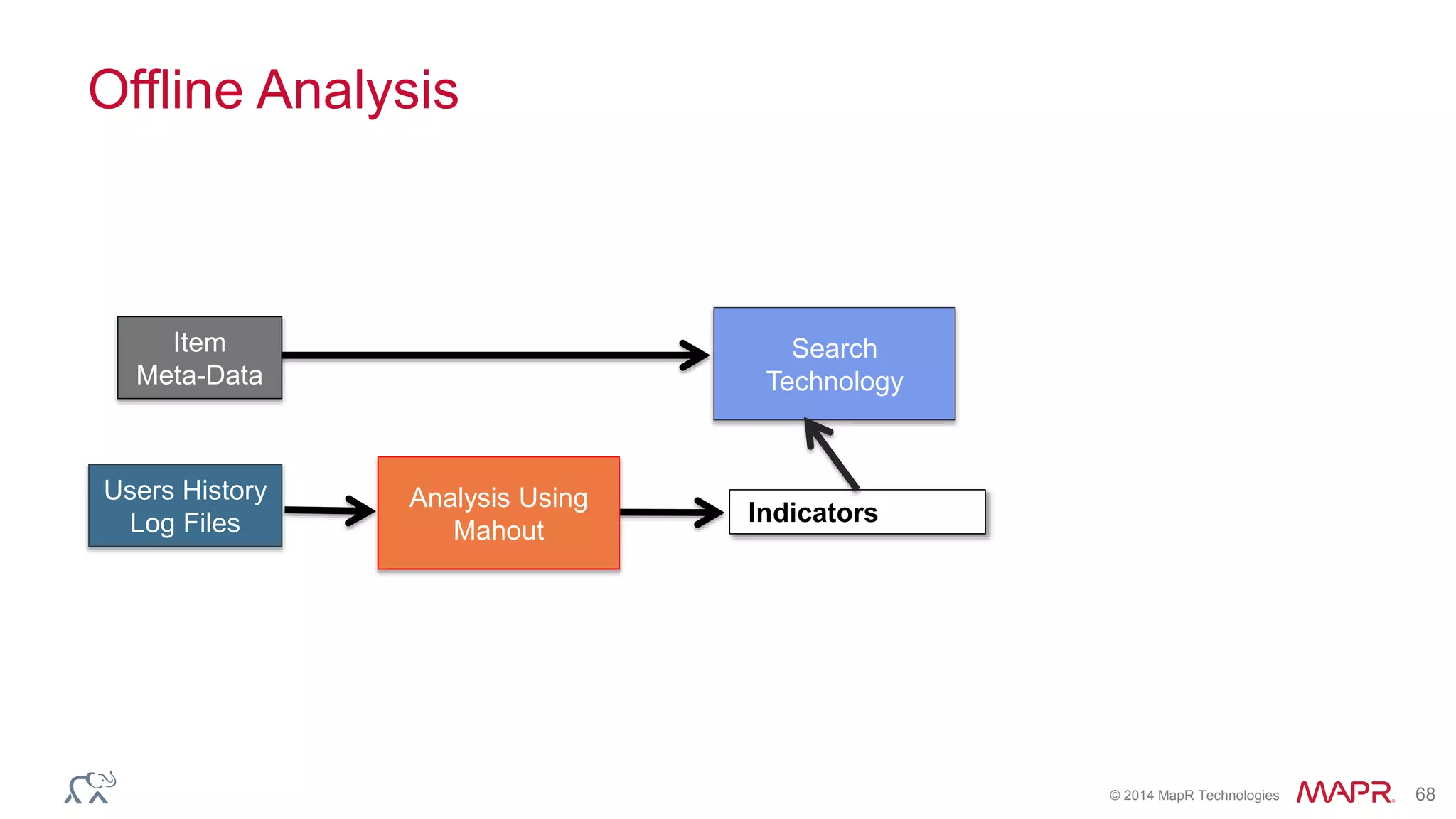 Offline Analysis

Item Meta-Data

Search Technology

Users History Log Files

Analysis Using Mahout

Indicators

© 2014 MapR Technologies MAPR 68